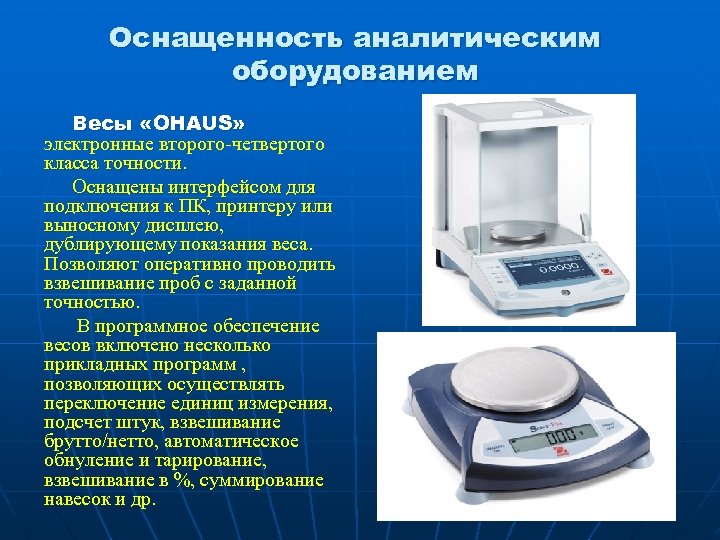 Оснащенность аналитическим оборудованием

Весы «OHAUS» электронные второго-четвертого класса точности.

Оснащены интерфейсом для подключения к ПК, принтеру или выносному дисплею, дублирующему показания веса. Позволяют оперативно проводить взвешивание проб с заданной точностью.

В программное обеспечение весов включено несколько прикладных программ , позволяющих осуществлять переключение единиц измерения, подсчет штук, взвешивание брутто/нетто, автоматическое обнуление и тарирование, взвешивание в %, суммирование навесок и др.

0.0000

Scout Pro

000